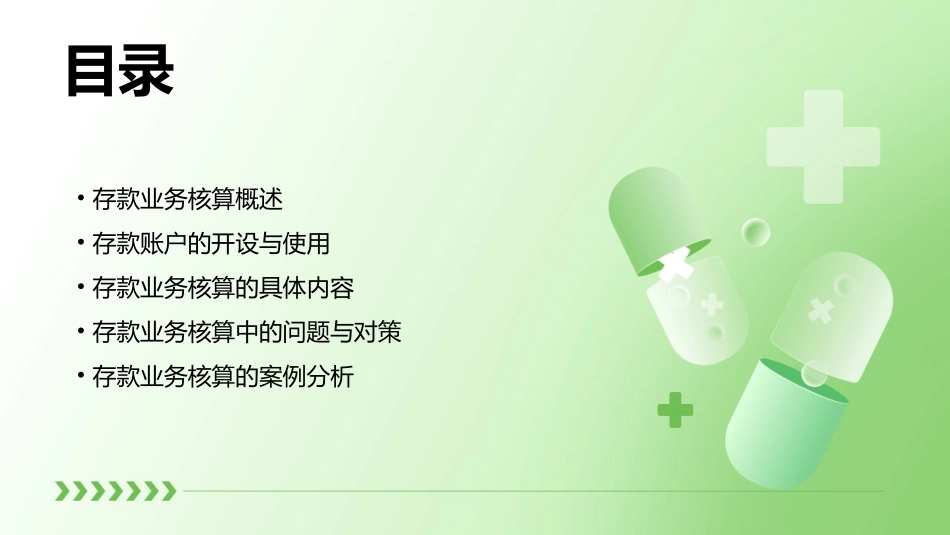 目录

• 存款业务核算概述
• 存款账户的开设与使用
• 存款业务核算的具体内容
• 存款业务核算中的问题与对策
• 存款业务核算的案例分析